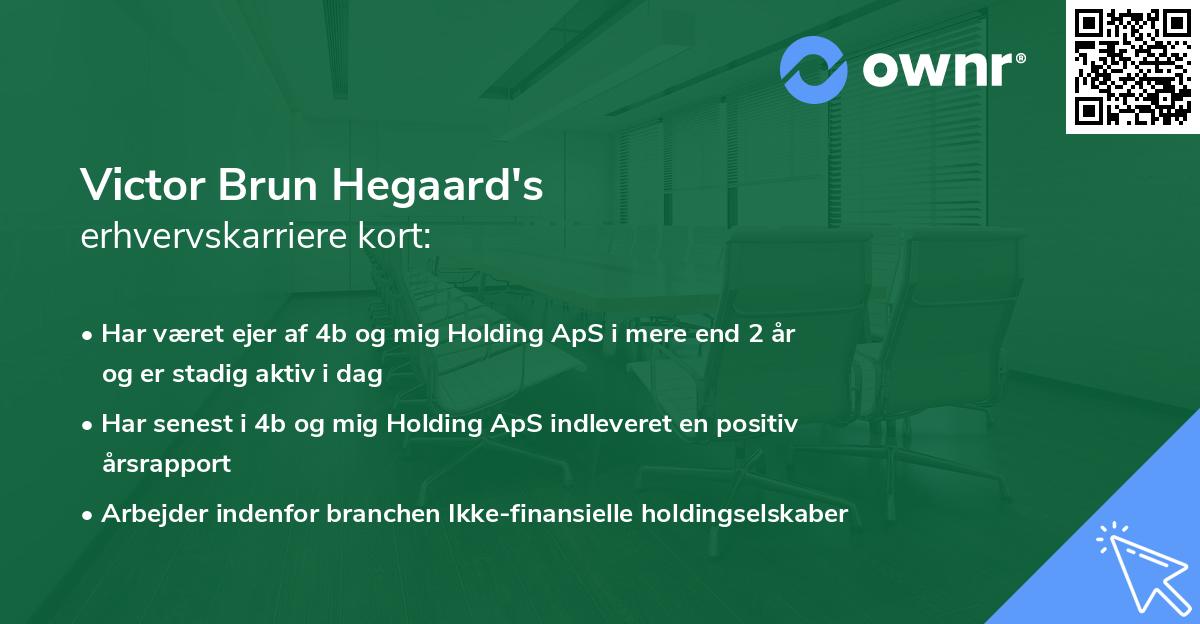 ownr®

Victor Brun Hegaard's
erhvervskarriere kort:

• Har været ejer af 4b og mig Holding ApS i mere end 2 år og er stadig aktiv i dag
• Har senest i 4b og mig Holding ApS indleveret en positiv årsrapport
• Arbejder indenfor branchen Ikke-finansielle holdingselskaber